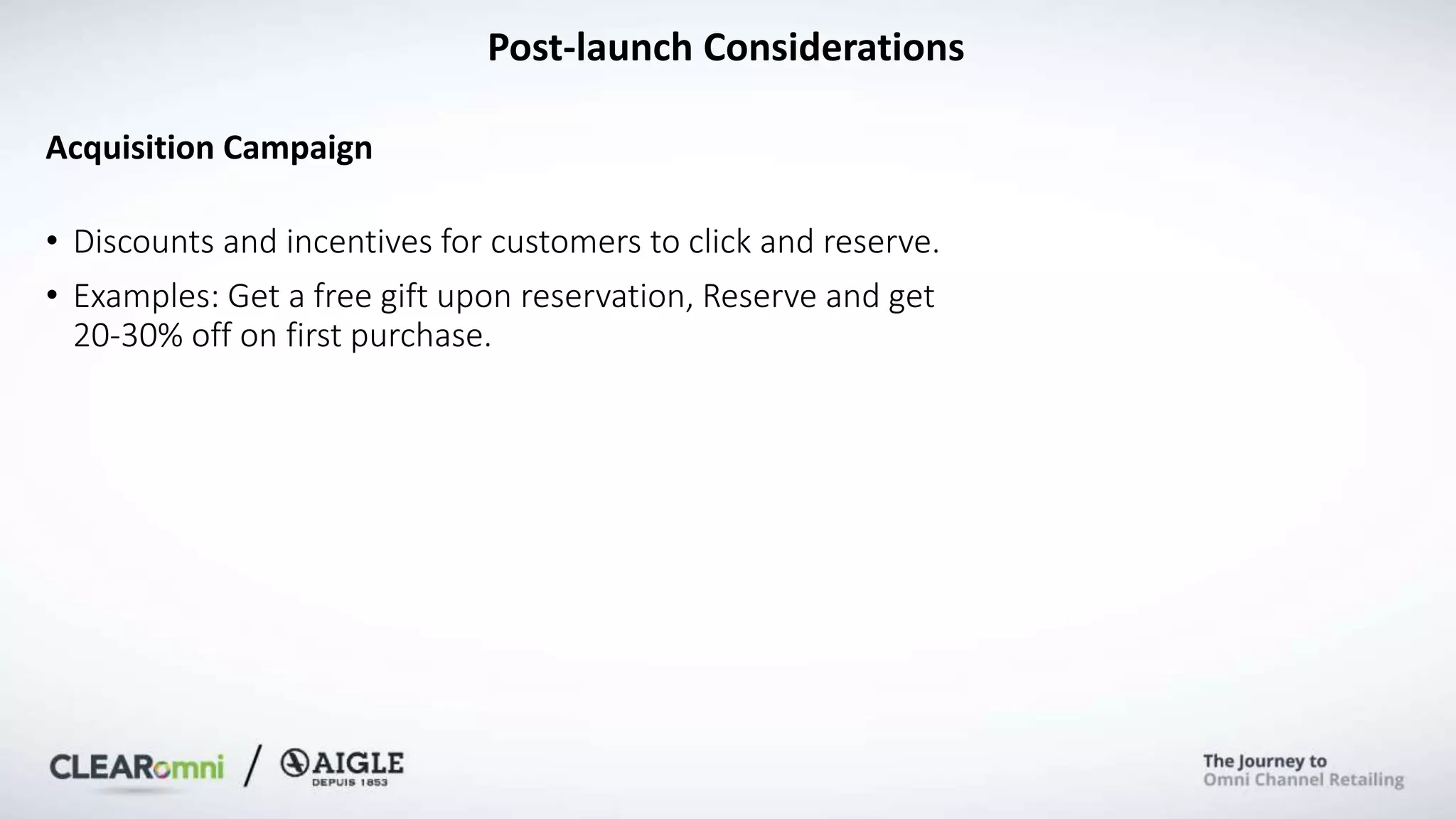 Post-launch Considerations

Acquisition Campaign

• Discounts and incentives for customers to click and reserve.
• Examples: Get a free gift upon reservation, Reserve and get 20-30% off on first purchase.

CLEARomni / AIGLE DEPUIS 1853

The Journey to Omni Channel Retailing